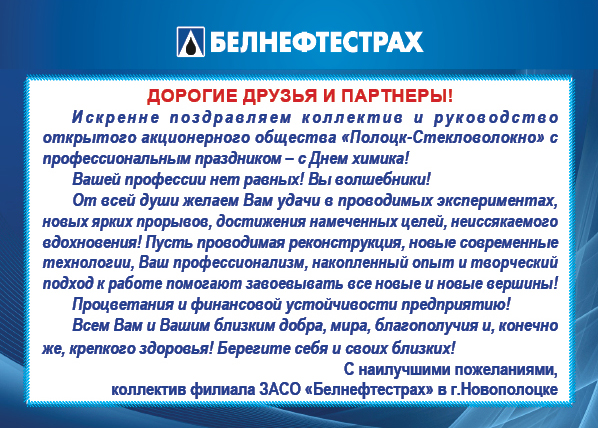 БЕЛНЕФТЕСТРАХ

ДОРОГИЕ ДРУЗЬЯ И ПАРТНЕРЫ!

Искренне поздравляем коллектив и руководство открытого акционерного общества «Полоцк-Стекловолокно» с профессиональным праздником – с Днем химика!

Вашей профессии нет равных! Вы волшебники!

От всей души желаем Вам удачи в проводимых экспериментах, новых ярких прорывов, достижения намеченных целей, неиссякаемого вдохновения! Пусть проводимая реконструкция, новые современные технологии, Ваш профессионализм, накопленный опыт и творческий подход к работе помогают завоевывать все новые и новые вершины!

Процветания и финансовой устойчивости предприятию!

Всем Вам и Вашим близким добра, мира, благополучия и, конечно же, крепкого здоровья! Берегите себя и своих близких!

С наилучшими пожеланиями,
коллектив филиала ЗАСО «Белнефтестрах» в г.Новополоцке